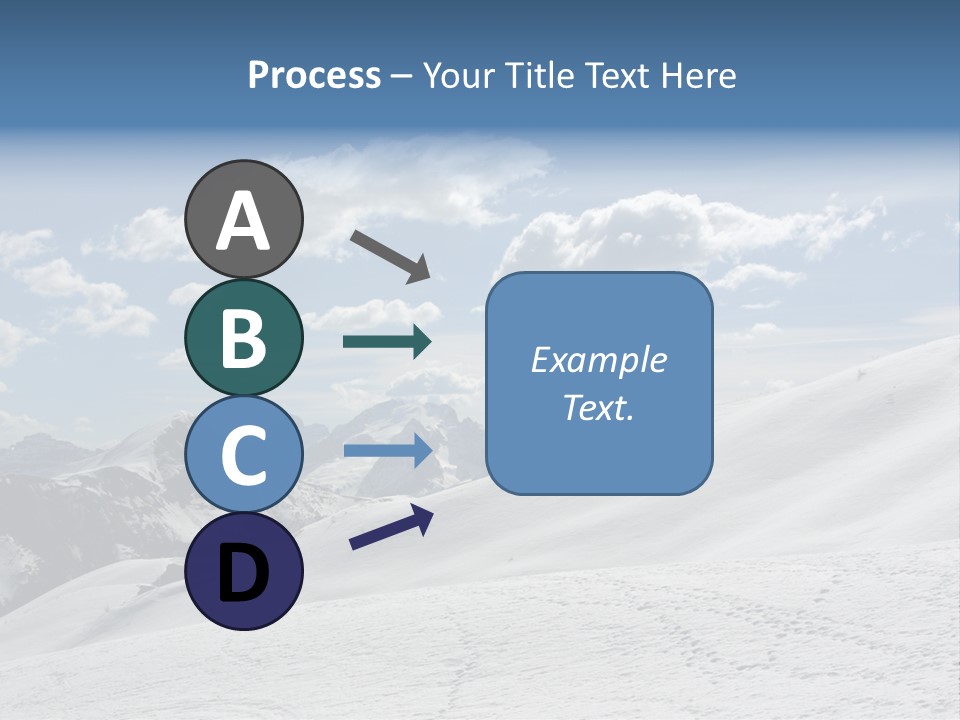 Process – Your Title Text Here

A

B

C

D

Example Text.